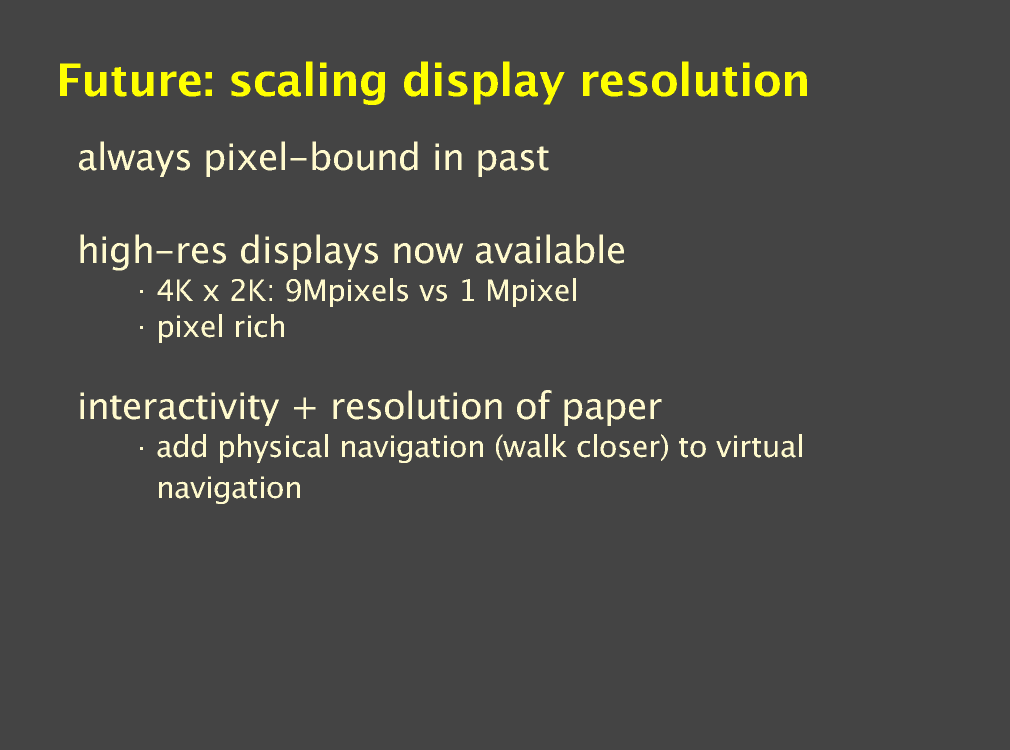 Future: scaling display resolution

always pixel-bound in past

high-res displays now available

· 4K x 2K: 9Mpixels vs 1 Mpixel
· pixel rich

interactivity + resolution of paper

· add physical navigation (walk closer) to virtual navigation